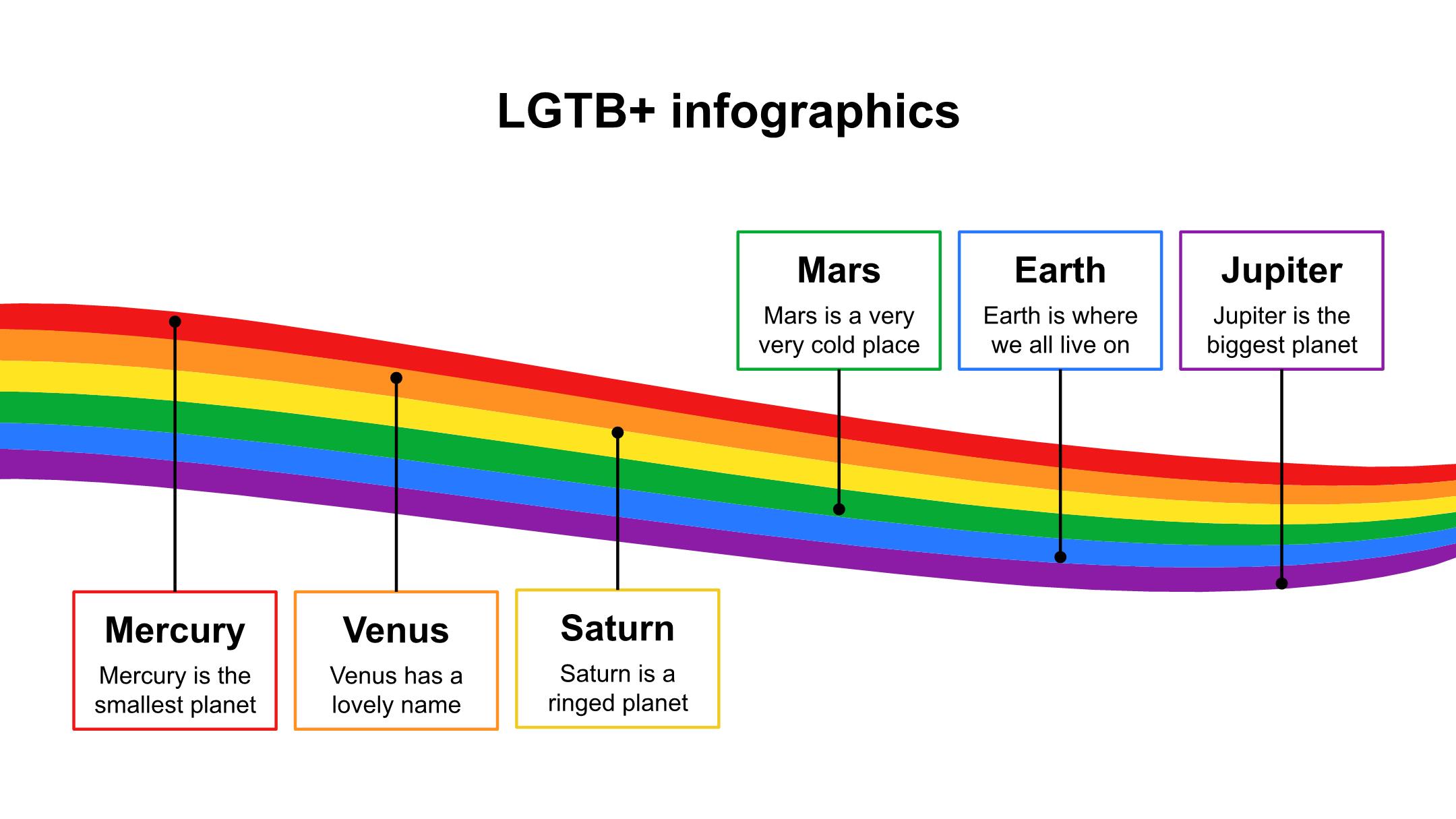 LGTB+ infographics

Mars
Mars is a very very cold place

Earth
Earth is where we all live on

Jupiter
Jupiter is the biggest planet

Mercury
Mercury is the smallest planet

Venus
Venus has a lovely name

Saturn
Saturn is a ringed planet